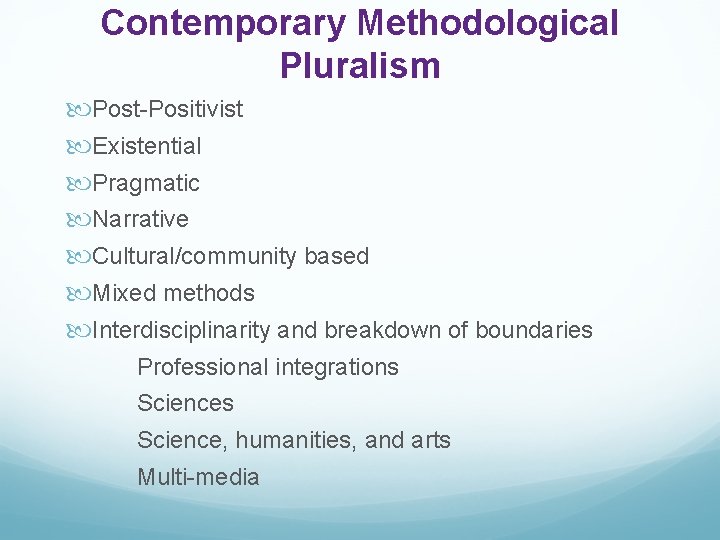 Contemporary Methodological Pluralism

Post-Positivist
Existential
Pragmatic
Narrative
Cultural/community based
Mixed methods
Interdisciplinarity and breakdown of boundaries
Professional integrations
Sciences
Science, humanities, and arts
Multi-media